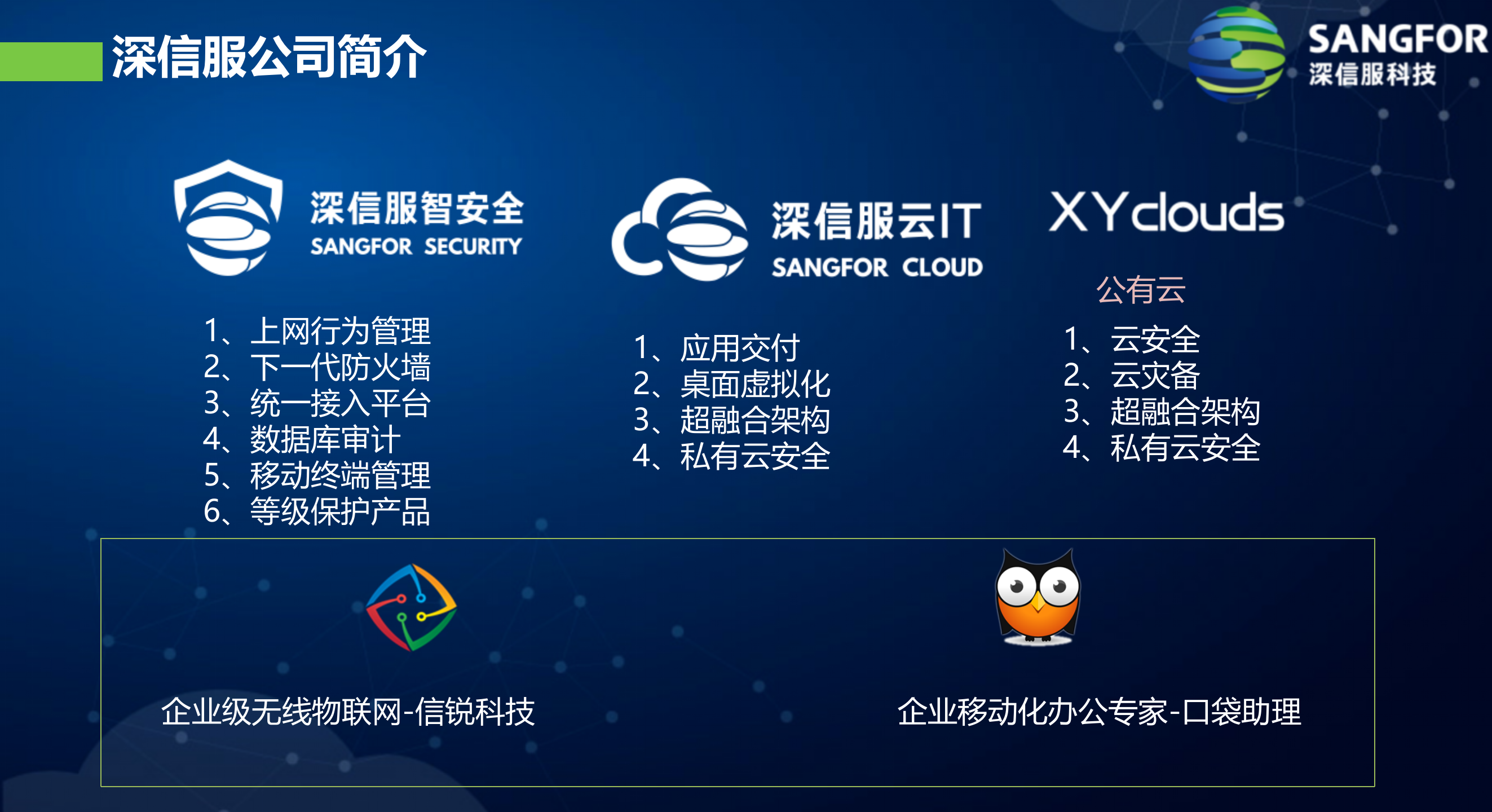 深信服公司简介

SANGFOR
深信服科技

深信服智安全
SANGFOR SECURITY

1、上网行为管理
2、下一代防火墙
3、统一接入平台
4、数据库审计
5、移动终端管理
6、等级保护产品

深信服云IT
SANGFOR CLOUD

1、应用交付
2、桌面虚拟化
3、超融合架构
4、私有云安全

XYclouds

公有云
1、云安全
2、云灾备
3、超融合架构
4、私有云安全

企业级无线物联网-信锐科技

企业移动化办公专家-口袋助理